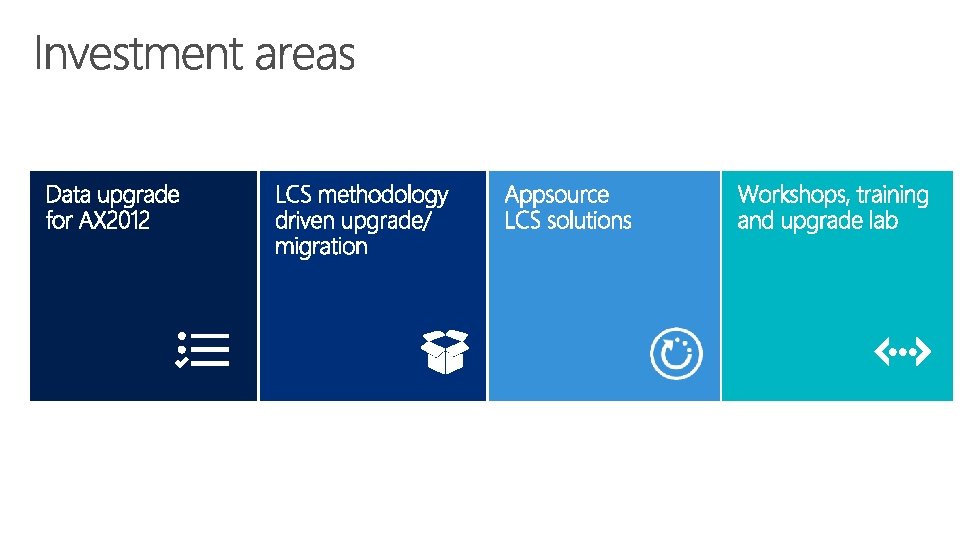 Investment areas

Data upgrade for AX2012

LCS methodology driven upgrade/ migration

Appsource LCS solutions

Workshops, training and upgrade lab